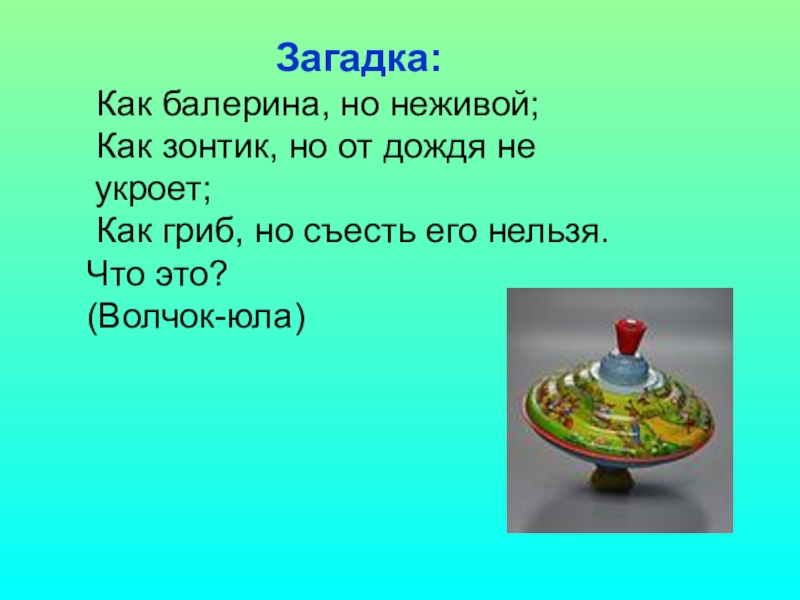 Загадка:

Как балерина, но неживой;
Как зонтик, но от дождя не укроет;
Как гриб, но съесть его нельзя.
Что это?
(Волчок-юла)